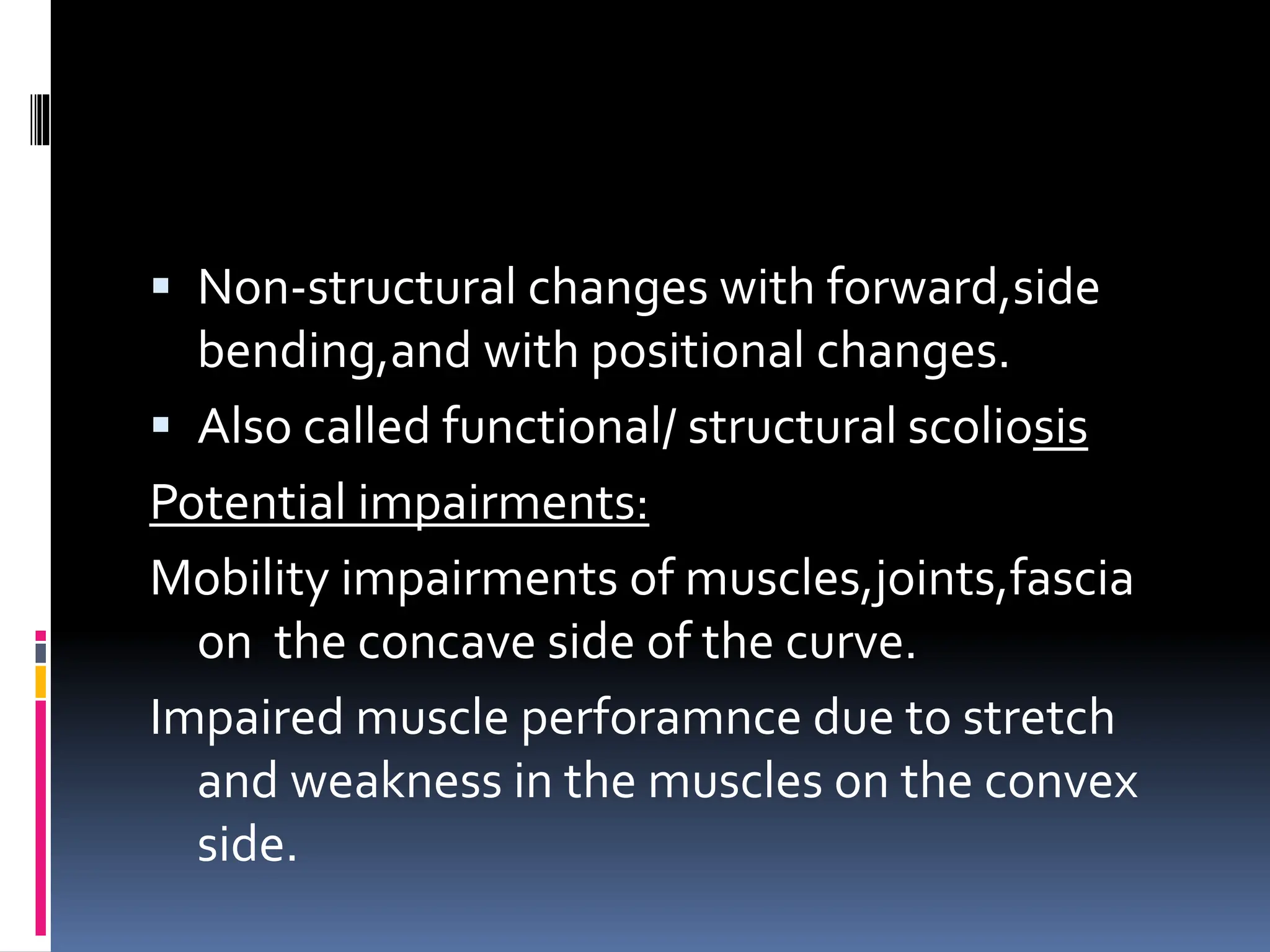 ▪ Non-structural changes with forward,side bending,and with positional changes.
▪ Also called functional/ structural scoliosis

Potential impairments:

Mobility impairments of muscles,joints,fascia on the concave side of the curve.

Impaired muscle perforamnce due to stretch and weakness in the muscles on the convex side.